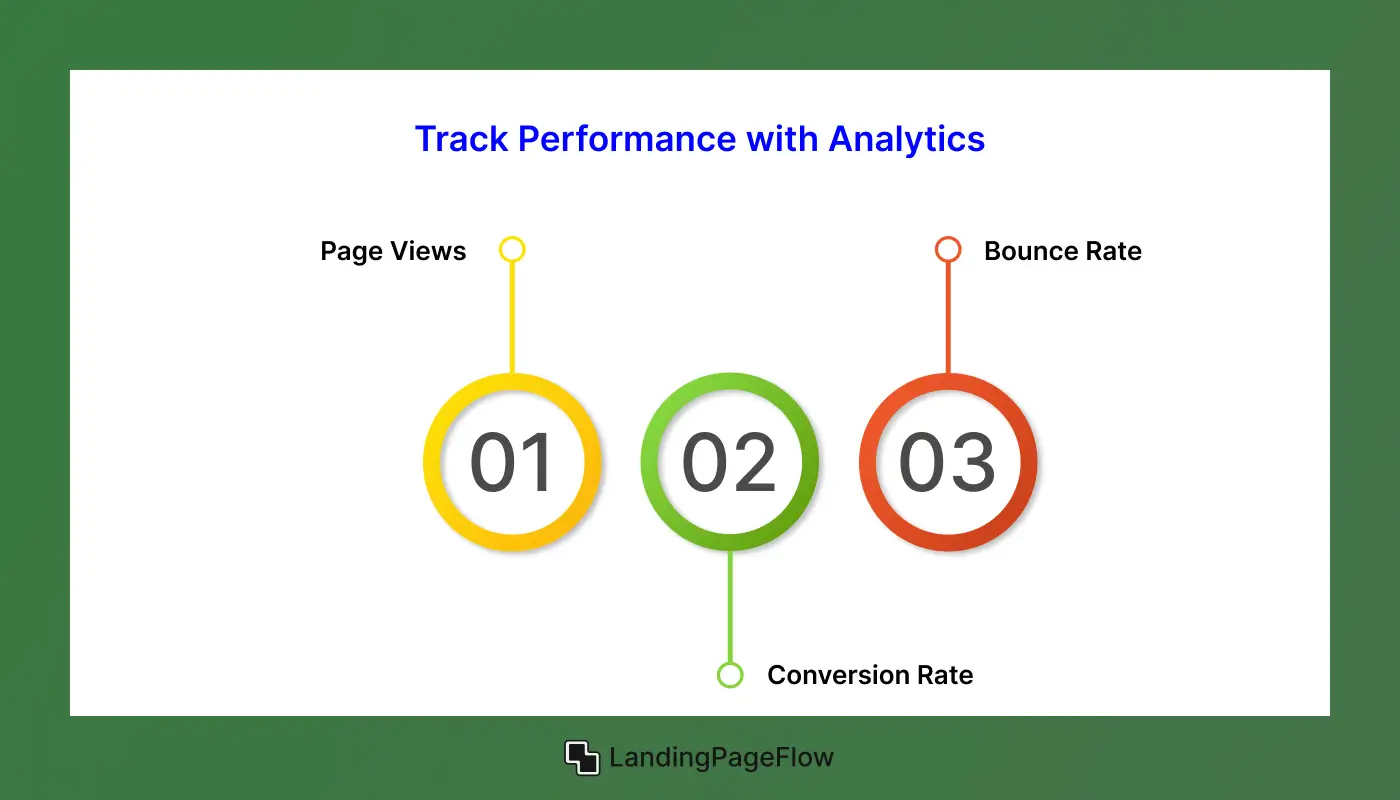 Track Performance with Analytics

Page Views

Bounce Rate

01

02

03

Conversion Rate

LandingPageFlow